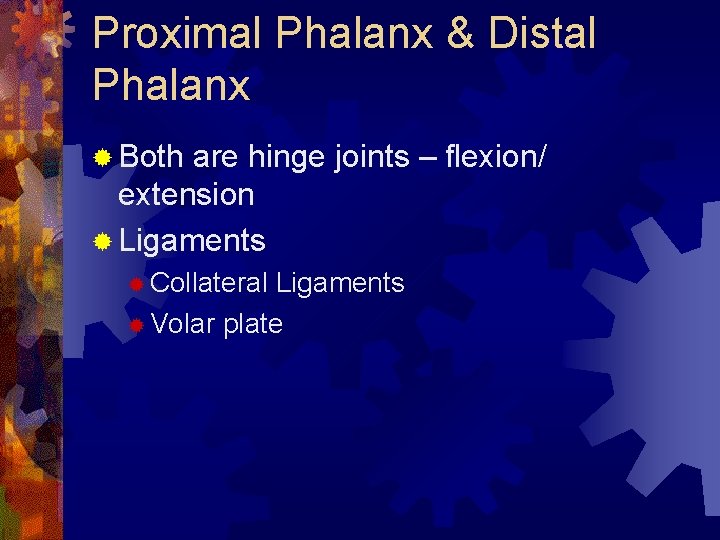 Proximal Phalanx & Distal Phalanx

• Both are hinge joints – flexion/ extension
• Ligaments
• Collateral Ligaments
• Volar plate